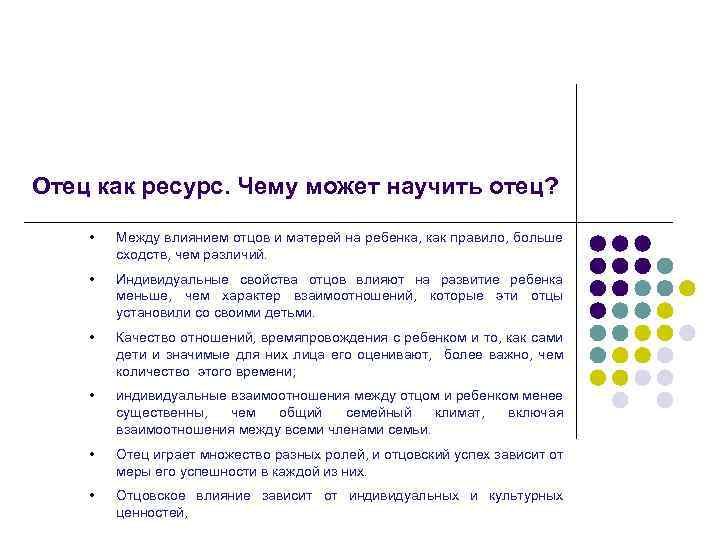 Отец как ресурс. Чему может научить отец?

• Между влиянием отцов и матерей на ребенка, как правило, больше сходств, чем различий.

• Индивидуальные свойства отцов влияют на развитие ребенка меньше, чем характер взаимоотношений, которые эти отцы установили со своими детьми.

• Качество отношений, времяпровождения с ребенком и то, как сами дети и значимые для них лица его оценивают, более важно, чем количество этого времени;

• индивидуальные взаимоотношения между отцом и ребенком менее существенны, чем общий семейный климат, включая взаимоотношения между всеми членами семьи.

• Отец играет множество разных ролей, и отцовский успех зависит от меры его успешности в каждой из них.

• Отцовское влияние зависит от индивидуальных и культурных ценностей,